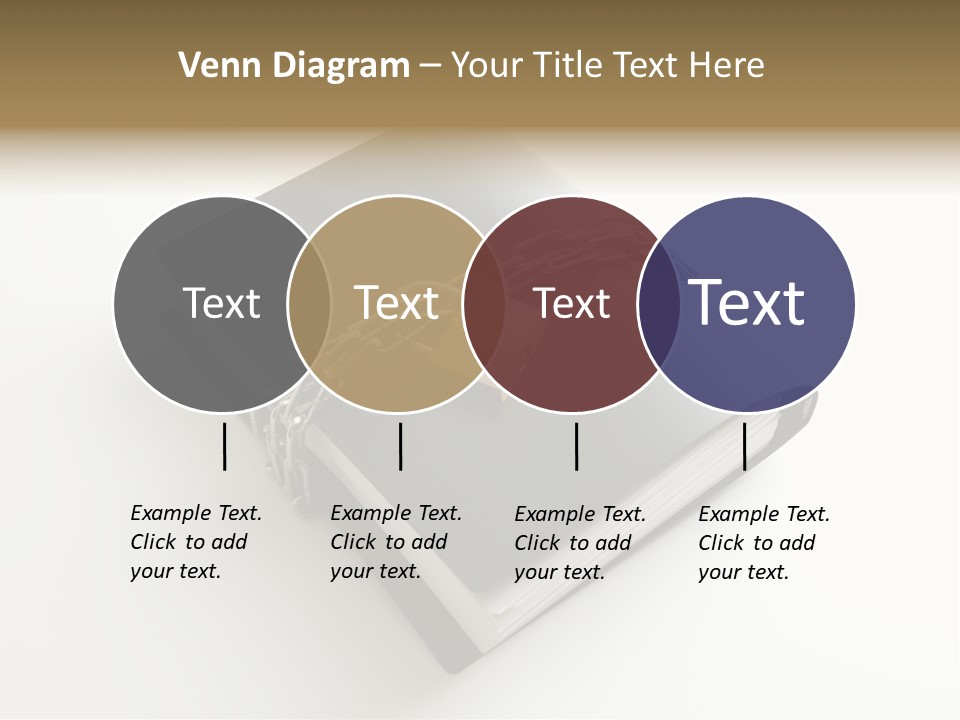 Venn Diagram – Your Title Text Here

Text

Text

Text

Text

Example Text. Click to add your text.

Example Text. Click to add your text.

Example Text. Click to add your text.

Example Text. Click to add your text.